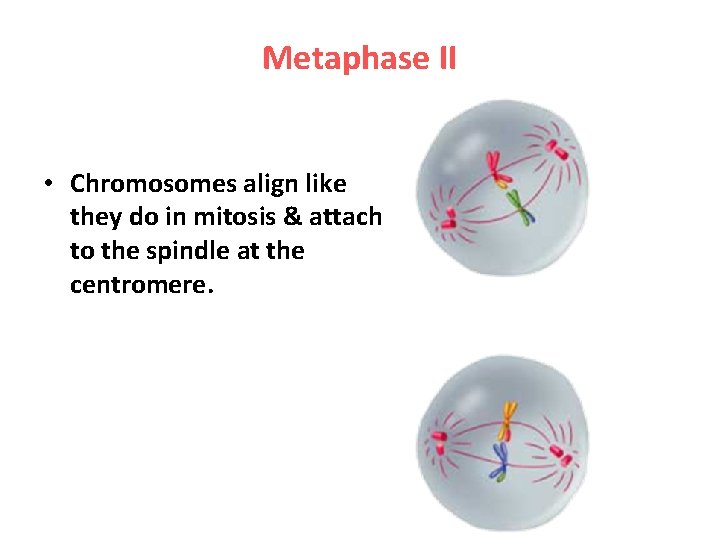 Metaphase II

• Chromosomes align like they do in mitosis & attach to the spindle at the centromere.